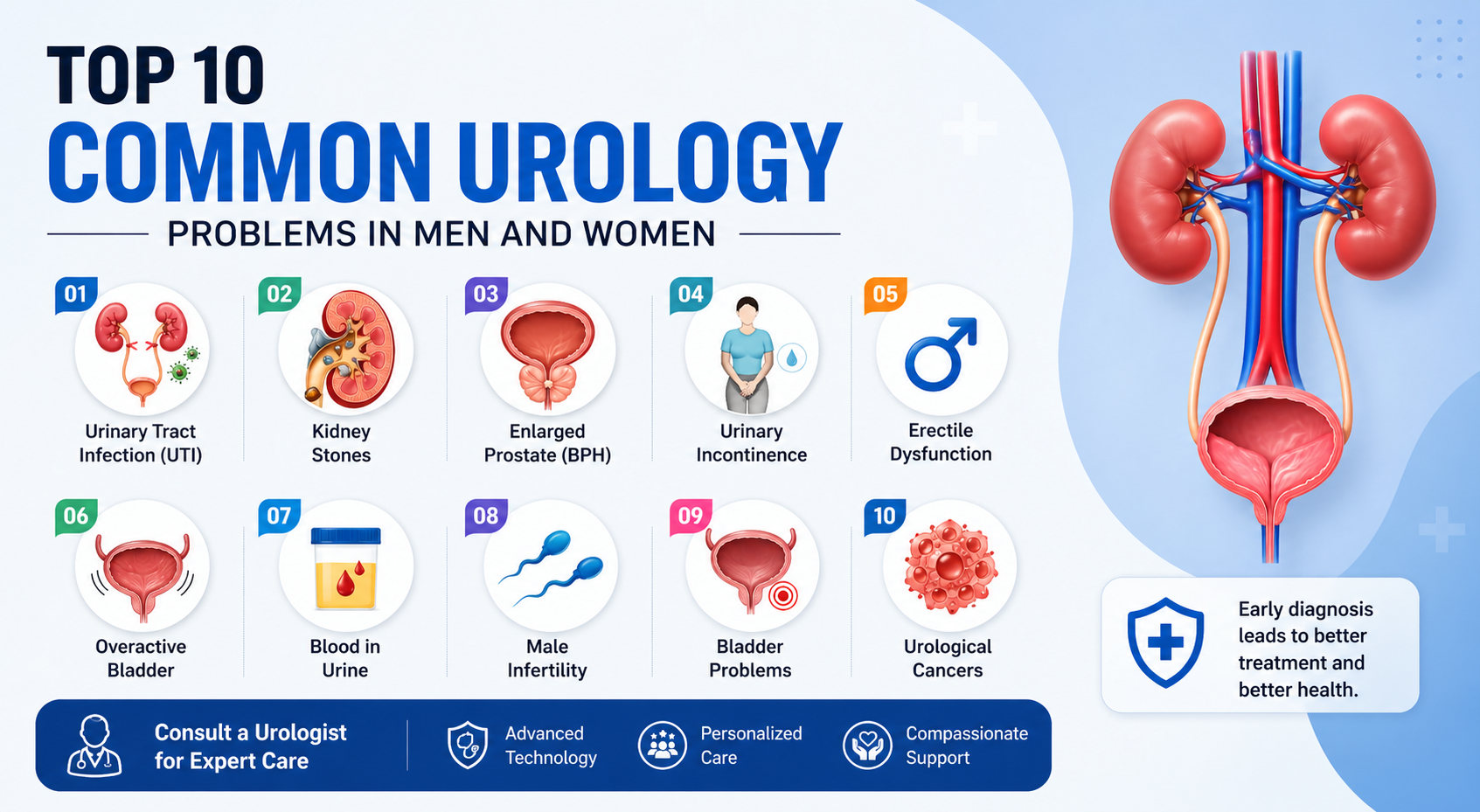 TOP 10
COMMON UROLOGY
PROBLEMS IN MEN AND WOMEN

01
Urinary Tract Infection (UTI)

02
Kidney Stones

03
Enlarged Prostate (BPH)

04
Urinary Incontinence

05
Erectile Dysfunction

06
Overactive Bladder

07
Blood in Urine

08
Male Infertility

09
Bladder Problems

10
Urological Cancers

Consult a Urologist for Expert Care

Advanced Technology

Personalized Care

Compassionate Support

Early diagnosis leads to better treatment and better health.